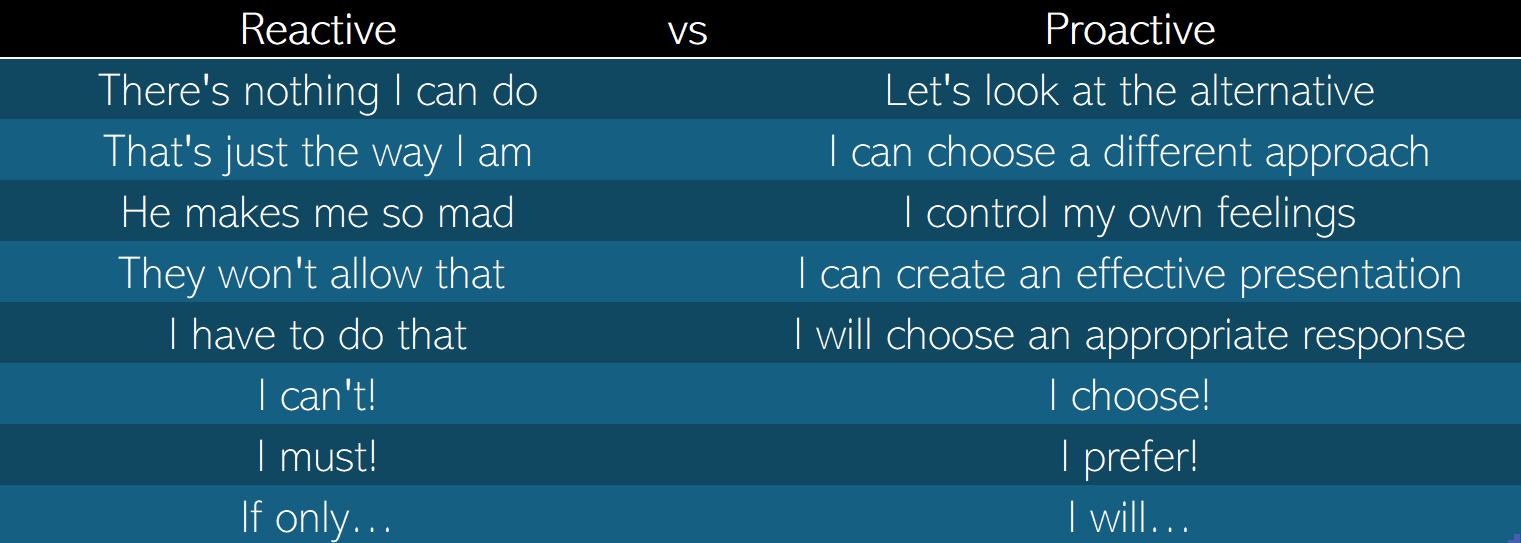 | Reactive | vs | Proactive |
|---|---|---|
| There's nothing I can do | | Let's look at the alternative |
| That's just the way I am | | I can choose a different approach |
| He makes me so mad | | I control my own feelings |
| They won't allow that | | I can create an effective presentation |
| I have to do that | | I will choose an appropriate response |
| I can't! | | I choose! |
| I must! | | I prefer! |
| If only… | | I will… |